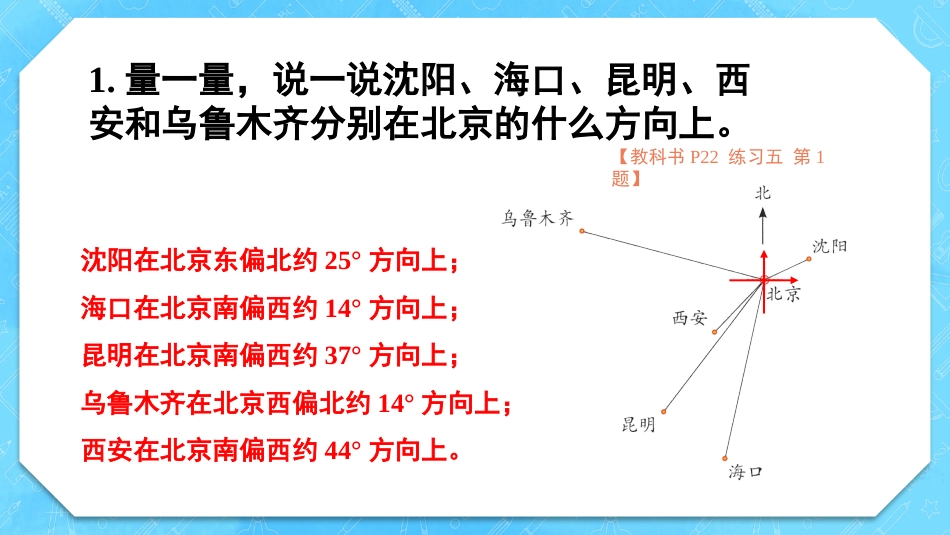 1. 量一量，说一说沈阳、海口、昆明、西安和乌鲁木齐分别在北京的什么方向上。

【教科书 P22 练习五 第 1 题】

沈阳在北京东偏北约 25° 方向上；

海口在北京南偏西约 14° 方向上；

昆明在北京南偏西约 37° 方向上；

乌鲁木齐在北京西偏北约 14° 方向上；

西安在北京南偏西约 44° 方向上。

北

乌鲁木齐

沈阳

北京

西安

昆明

海口